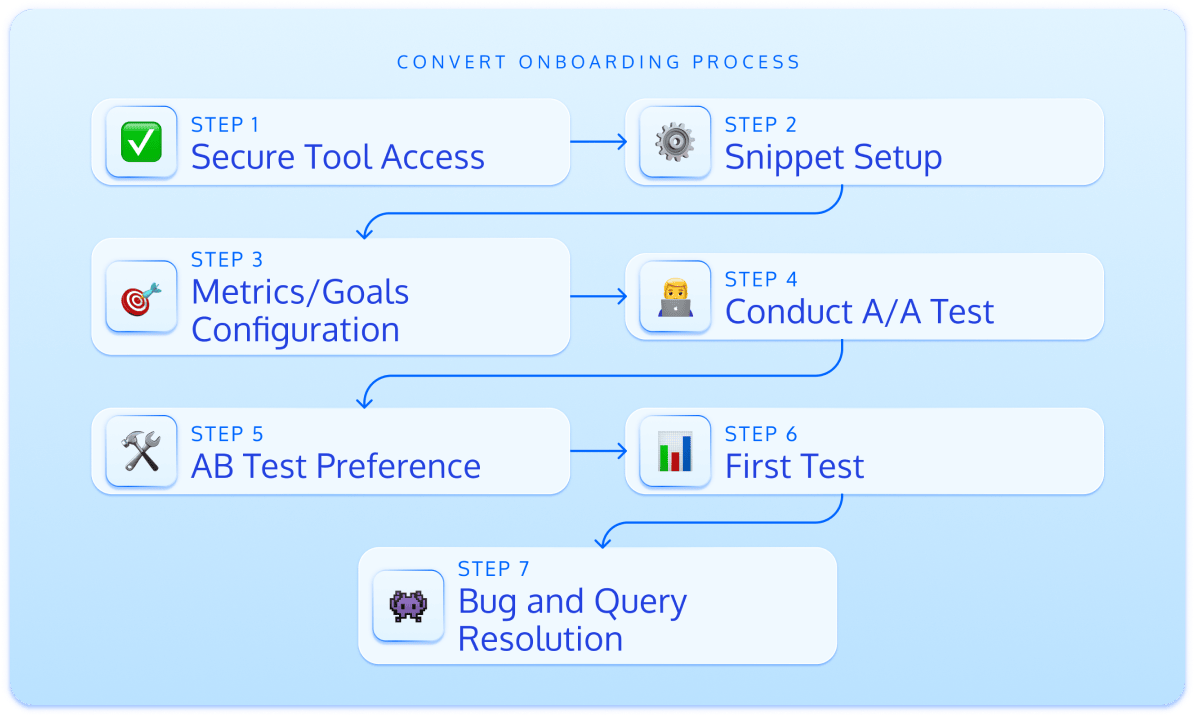 CONVERT ONBOARDING PROCESS

STEP 1
Secure Tool Access

STEP 2
Snippet Setup

STEP 3
Metrics/Goals Configuration

STEP 4
Conduct A/A Test

STEP 5
AB Test Preference

STEP 6
First Test

STEP 7
Bug and Query Resolution